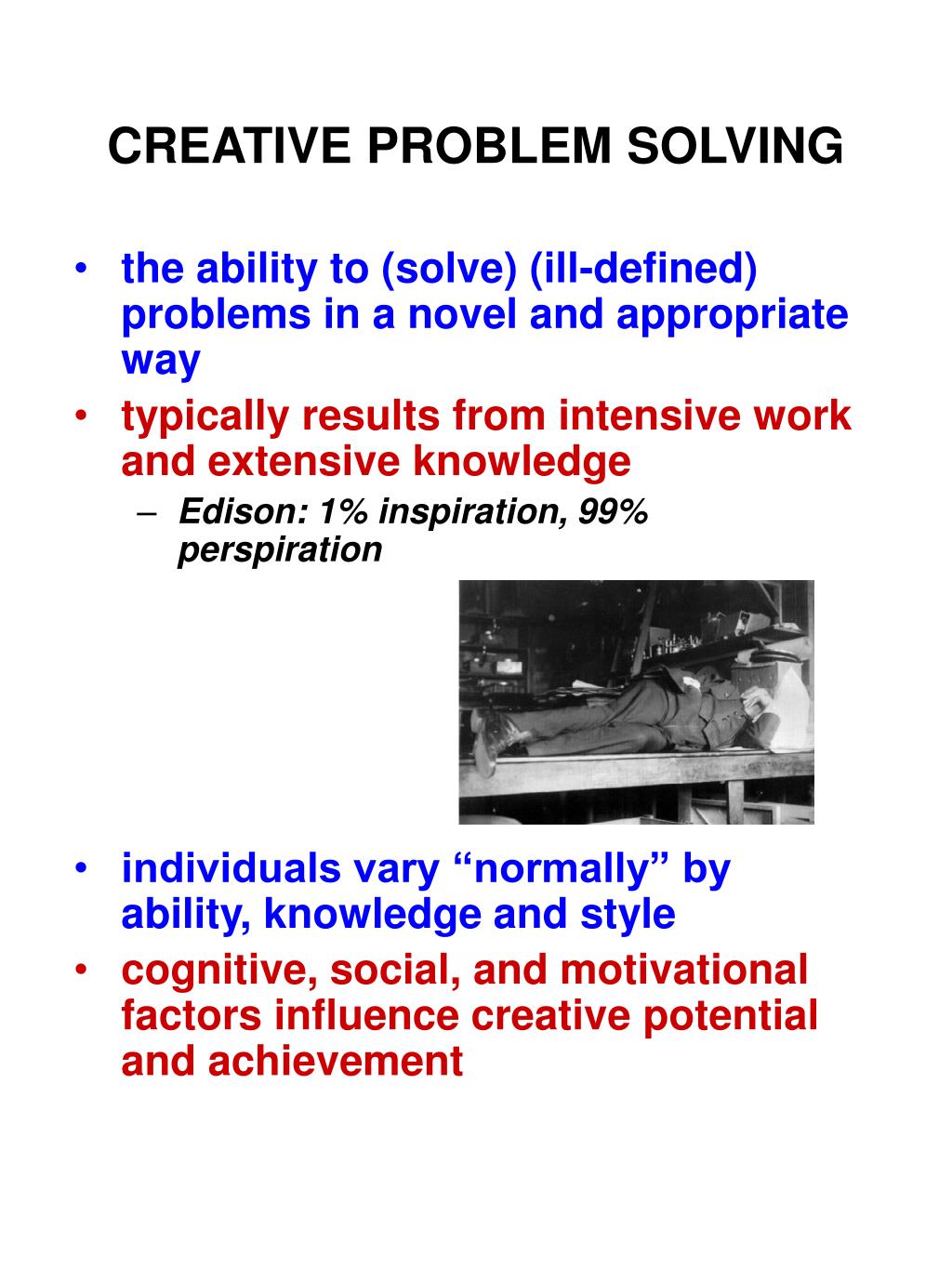 CREATIVE PROBLEM SOLVING

• the ability to (solve) (ill-defined) problems in a novel and appropriate way
• typically results from intensive work and extensive knowledge
– Edison: 1% inspiration, 99% perspiration

• individuals vary “normally” by ability, knowledge and style
• cognitive, social, and motivational factors influence creative potential and achievement